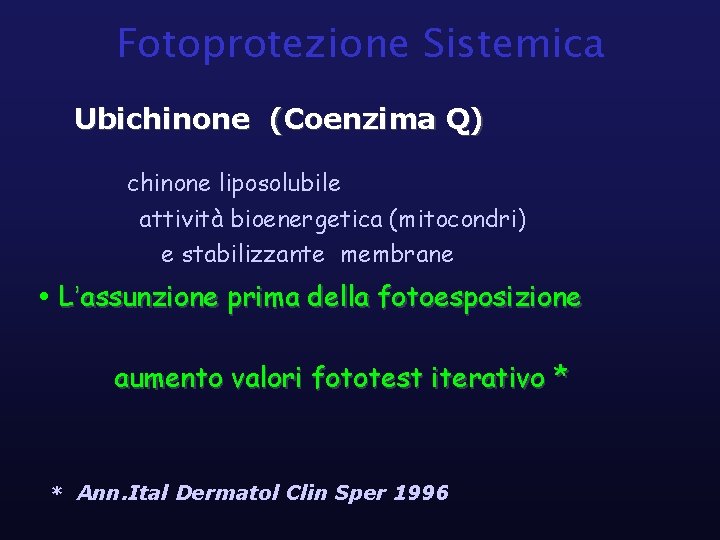 Fotoprotezione Sistemica

Ubichinone (Coenzima Q)

chinone liposolubile
attività bioenergetica (mitocondri)
e stabilizzante membrane

• L'assunzione prima della fotoesposizione

aumento valori fototest iterativo *

* Ann.Ital Dermatol Clin Sper 1996